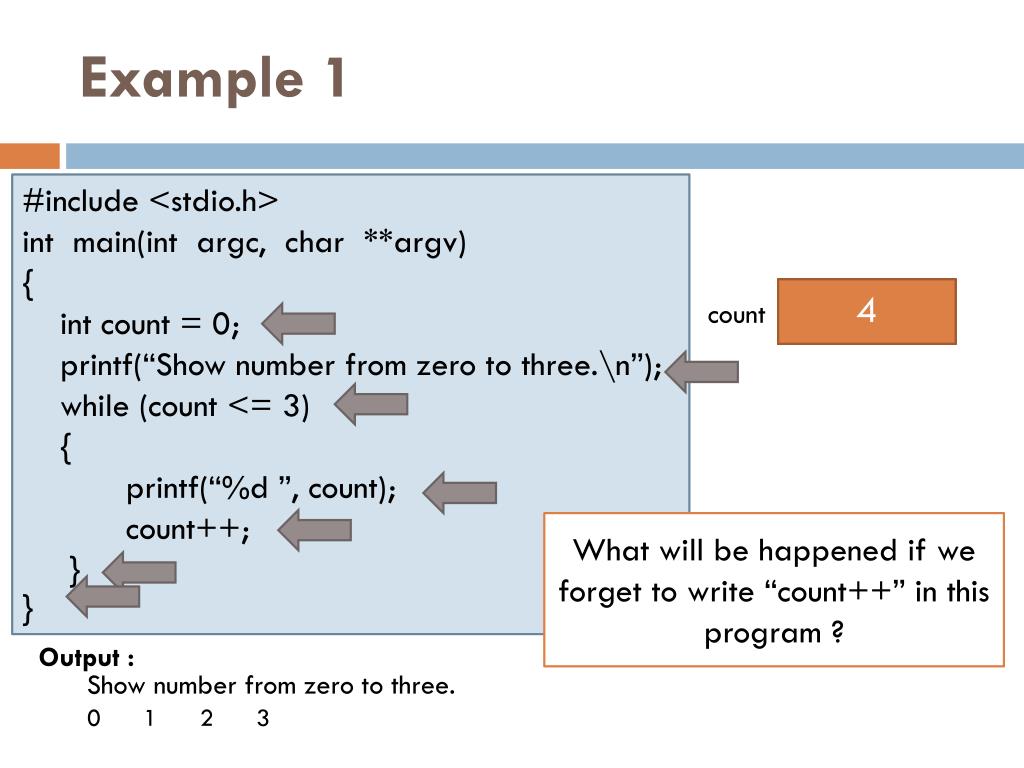 Example 1

#include <stdio.h>
int main(int argc, char **argv)
{
int count = 0;
printf(“Show number from zero to three.\n”);
while (count <= 3)
{
printf(“%d ”, count);
count++;
}
}

count
4

What will be happened if we forget to write “count++” in this program ?

Output :
Show number from zero to three.
0 1 2 3